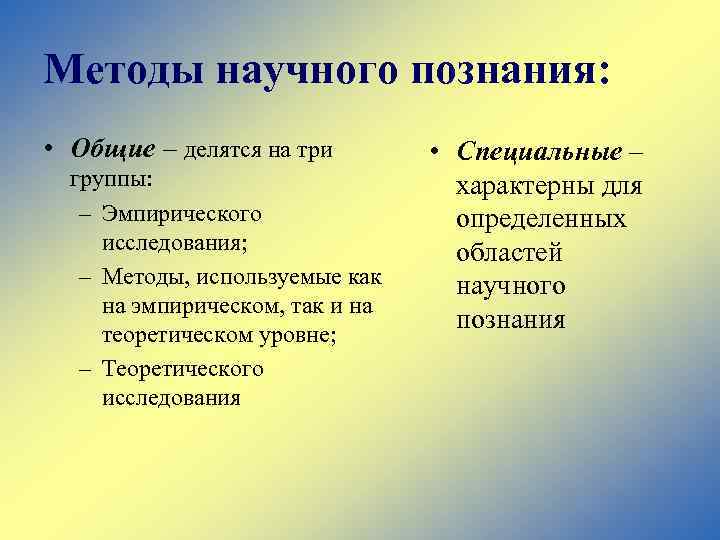 Методы научного познания:

• Общие – делятся на три группы:
– Эмпирического исследования;
– Методы, используемые как на эмпирическом, так и на теоретическом уровне;
– Теоретического исследования

• Специальные – характерны для определенных областей научного познания